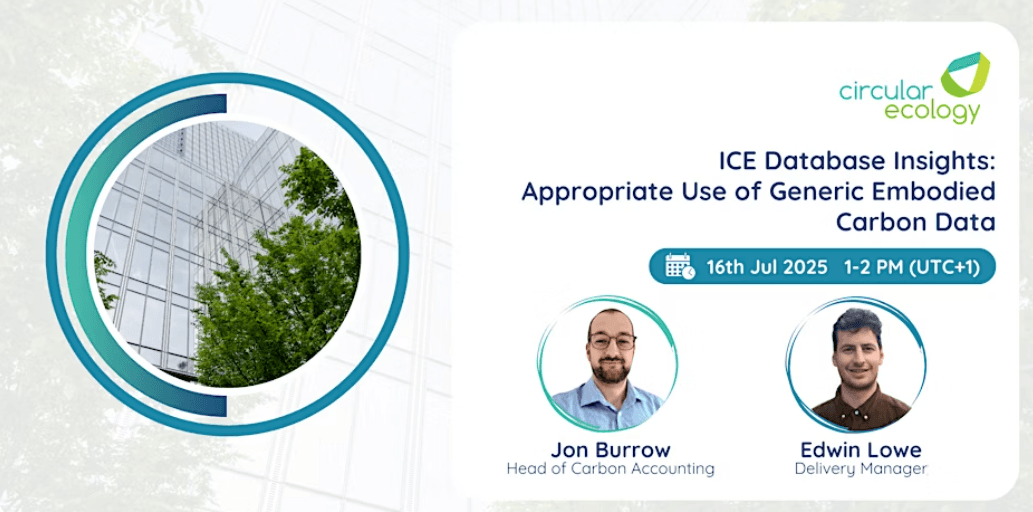 circular ecology

ICE Database Insights: Appropriate Use of Generic Embodied Carbon Data

16th Jul 2025 1-2 PM (UTC+1)

Jon Burrow
Head of Carbon Accounting

Edwin Lowe
Delivery Manager